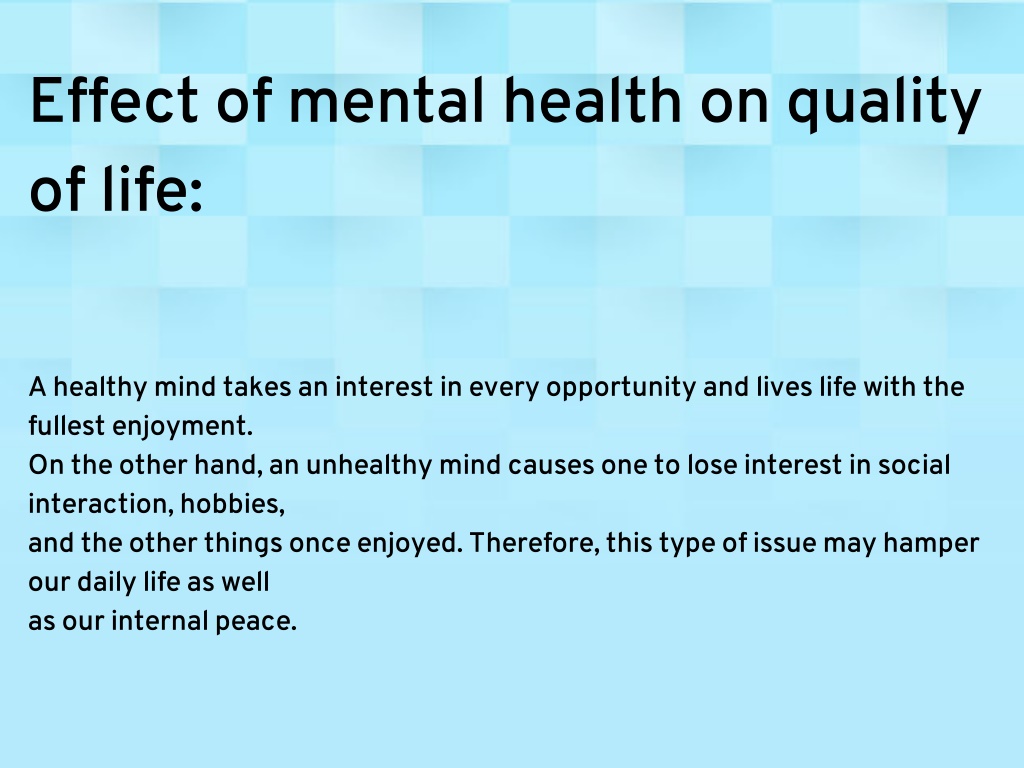 Effect of mental health on quality of life:

A healthy mind takes an interest in every opportunity and lives life with the fullest enjoyment.
On the other hand, an unhealthy mind causes one to lose interest in social interaction, hobbies,
and the other things once enjoyed. Therefore, this type of issue may hamper our daily life as well
as our internal peace.